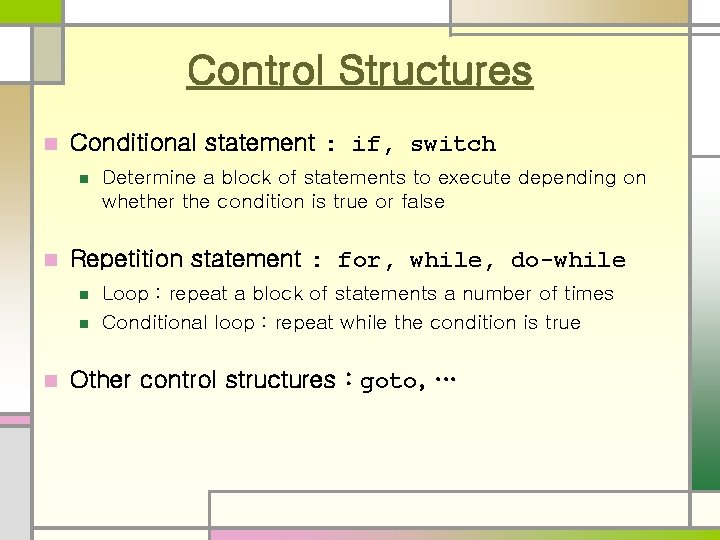 Control Structures

Conditional statement : if, switch

Determine a block of statements to execute depending on whether the condition is true or false

Repetition statement : for, while, do-while

Loop : repeat a block of statements a number of times

Conditional loop : repeat while the condition is true

Other control structures : goto, …